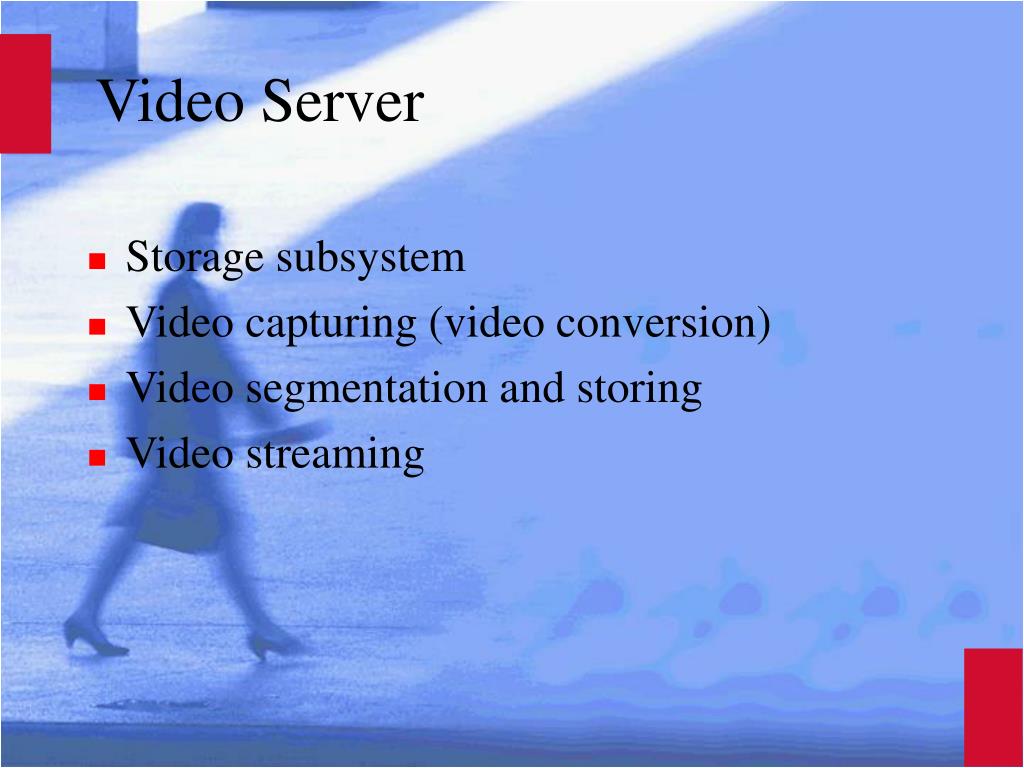 Video Server

- Storage subsystem
- Video capturing (video conversion)
- Video segmentation and storing
- Video streaming